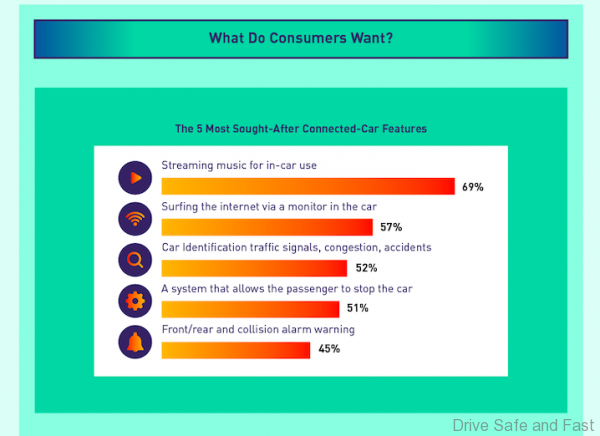 What Do Consumers Want?

The 5 Most Sought-After Connected-Car Features

Streaming music for in-car use
69%

Surfing the internet via a monitor in the car
57%

Car Identification traffic signals, congestion, accidents
52%

A system that allows the passenger to stop the car
51%

Front/rear and collision alarm warning
45%

Drive Safe and Fast